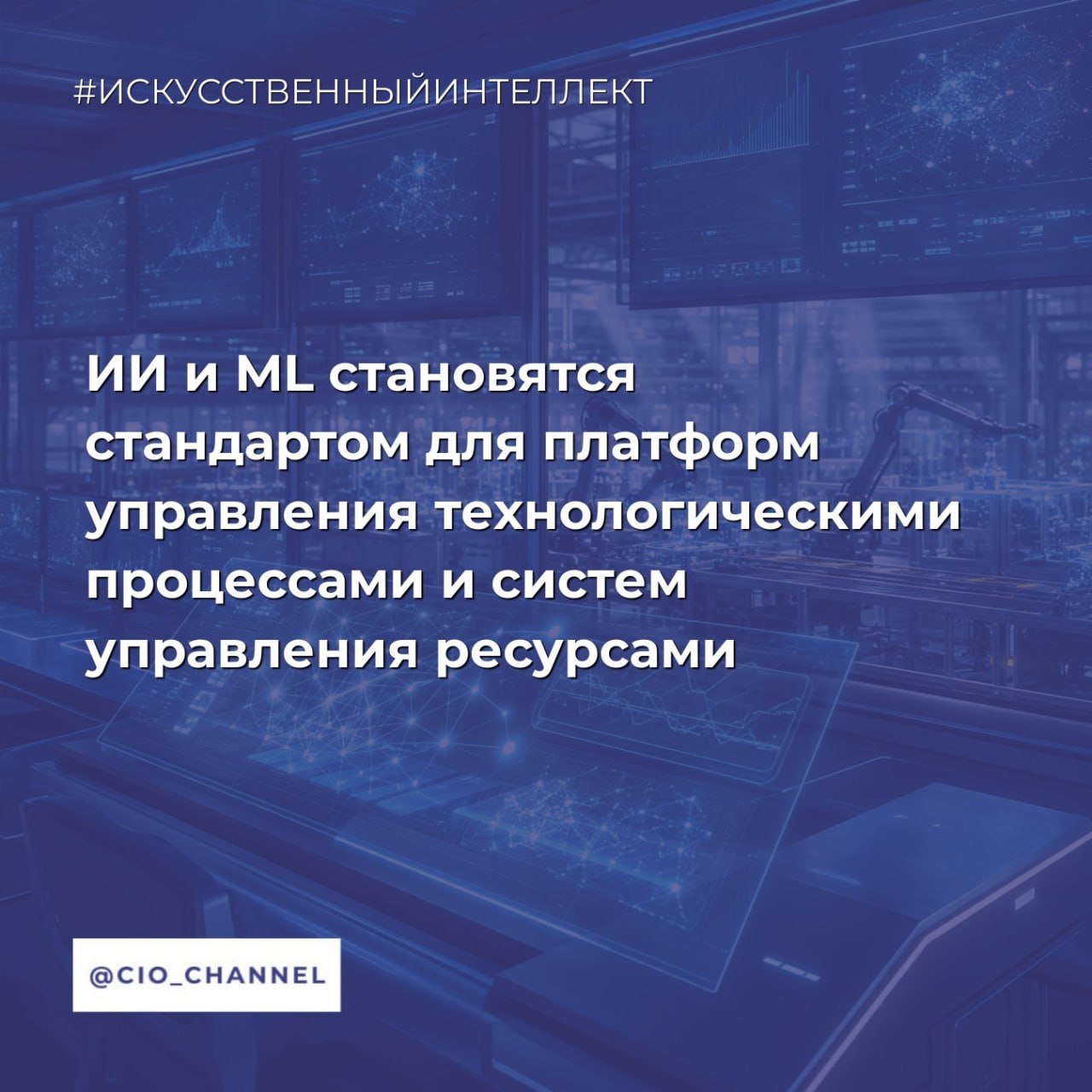 #ИСКУССТВЕННЫЙИНТЕЛЛЕКТ

ИИ и ML становятся стандартом для платформ управления технологическими процессами и систем управления ресурсами

@CIO_CHANNEL